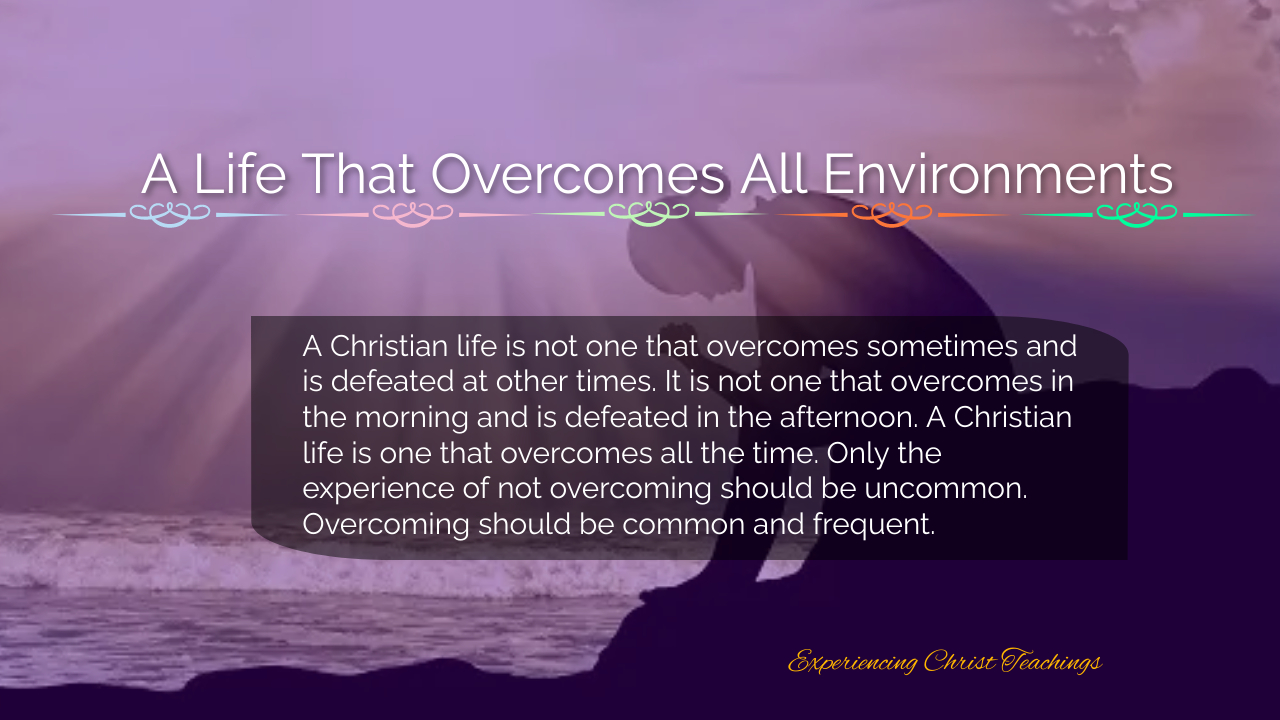 A Life That Overcomes All Environments

A Christian life is not one that overcomes sometimes and is defeated at other times. It is not one that overcomes in the morning and is defeated in the afternoon. A Christian life is one that overcomes all the time. Only the experience of not overcoming should be uncommon. Overcoming should be common and frequent.

Experiencing Christ Teachings